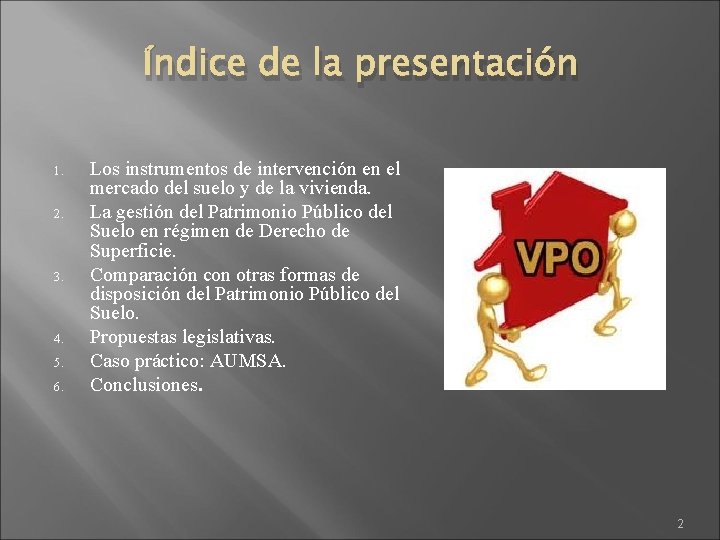 Índice de la presentación

1. Los instrumentos de intervención en el mercado del suelo y de la vivienda.
2. La gestión del Patrimonio Público del Suelo en régimen de Derecho de Superficie.
3. Comparación con otras formas de disposición del Patrimonio Público del Suelo.
4. Propuestas legislativas.
5. Caso práctico: AUMSA.
6. Conclusiones.

VPO

2